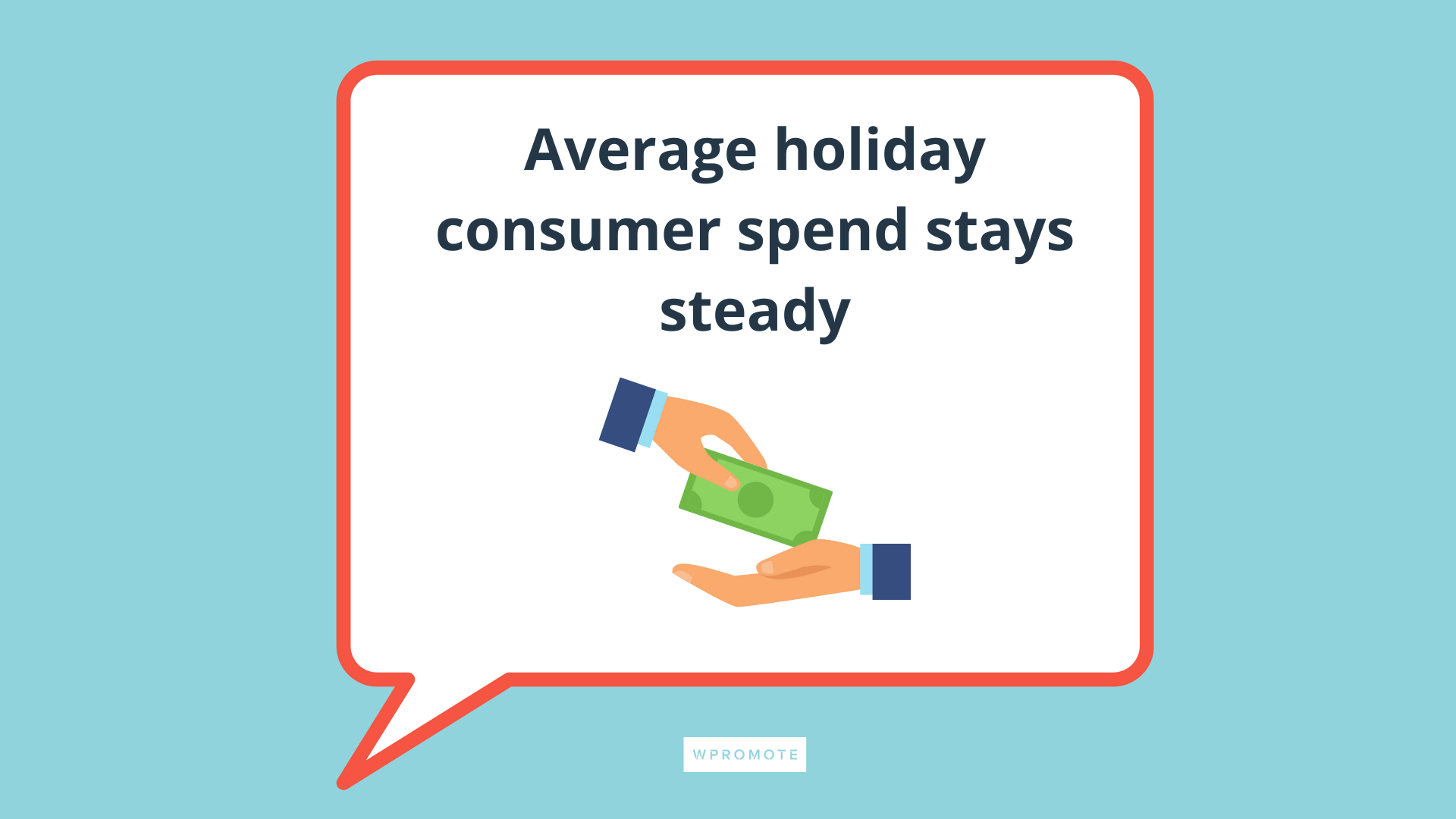 Average holiday consumer spend stays steady

WPROMOTE